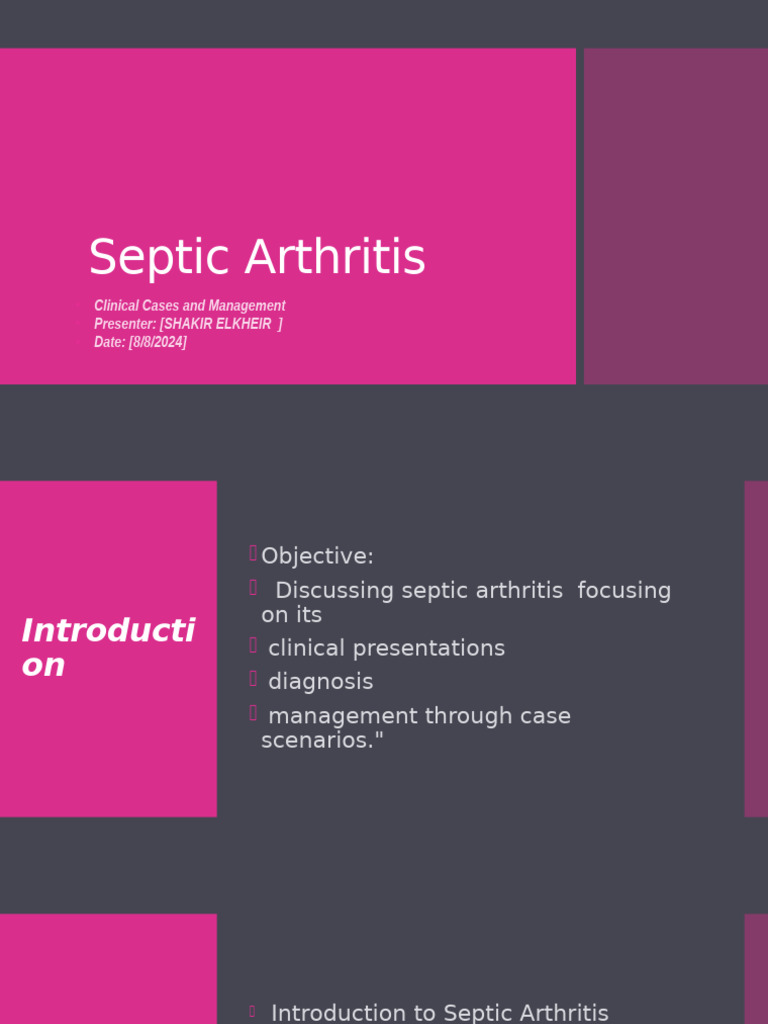 Septic Arthritis

Clinical Cases and Management
Presenter: [SHAKIR ELKHEIR ]
Date: [8/8/2024]

Introduction

Objective:
Discussing septic arthritis focusing on its
clinical presentations
diagnosis
management through case scenarios."

Introduction to Septic Arthritis